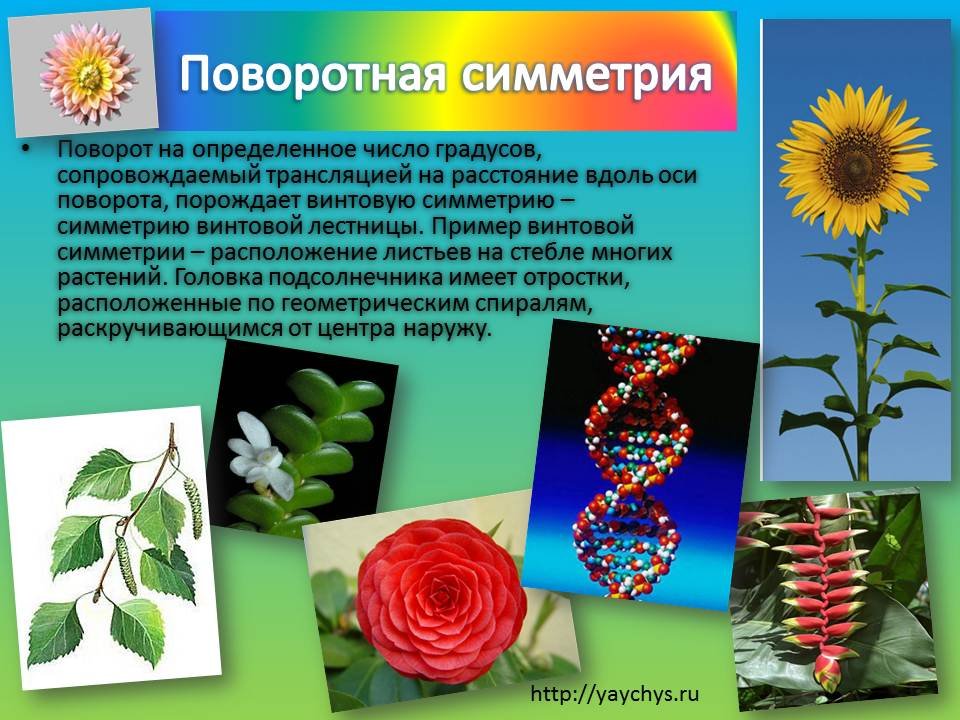 Поворотная симметрия

• Поворот на определенное число градусов, сопровождаемый трансляцией на расстояние вдоль оси поворота, порождает винтовую симметрию – симметрию винтовой лестницы. Пример винтовой симметрии – расположение листьев на стебле многих растений. Головка подсолнечника имеет отростки, расположенные по геометрическим спиралям, раскручивающимся от центра наружу.

http://yaychys.ru